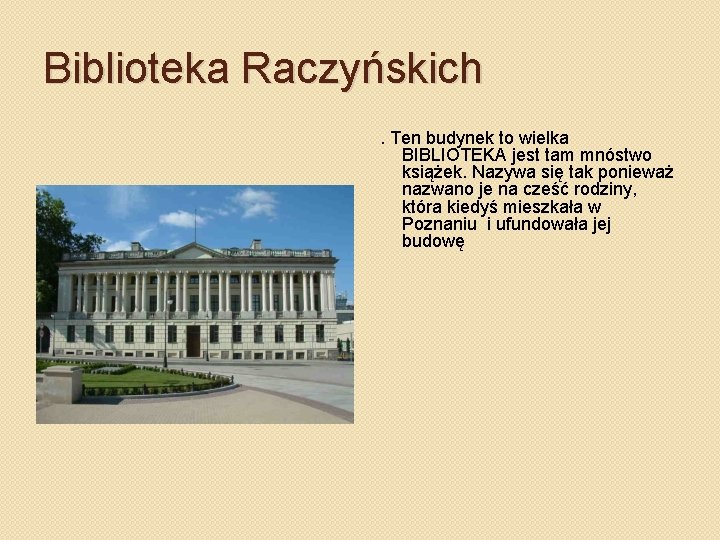 Biblioteka Raczyńskich

. Ten budynek to wielka BIBLIOTEKA jest tam mnóstwo książek. Nazywa się tak ponieważ nazwano je na cześć rodziny, która kiedyś mieszkała w Poznaniu  i ufundowała jej budowę